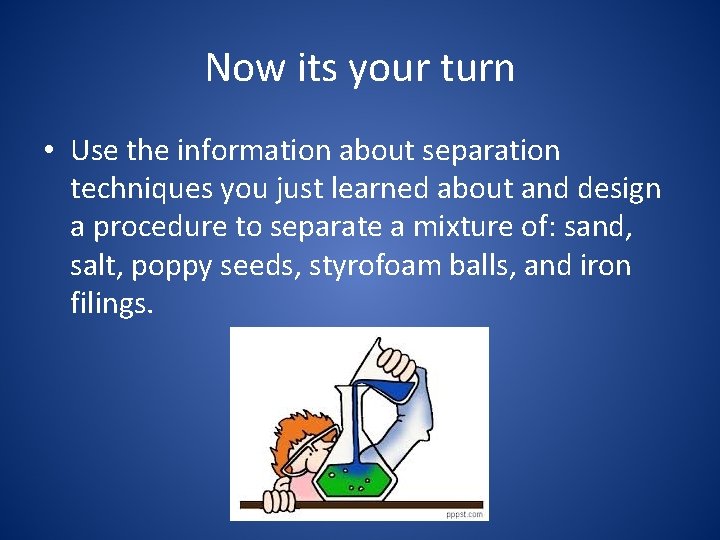 Now its your turn

• Use the information about separation techniques you just learned about and design a procedure to separate a mixture of: sand, salt, poppy seeds, styrofoam balls, and iron filings.

pppst.com